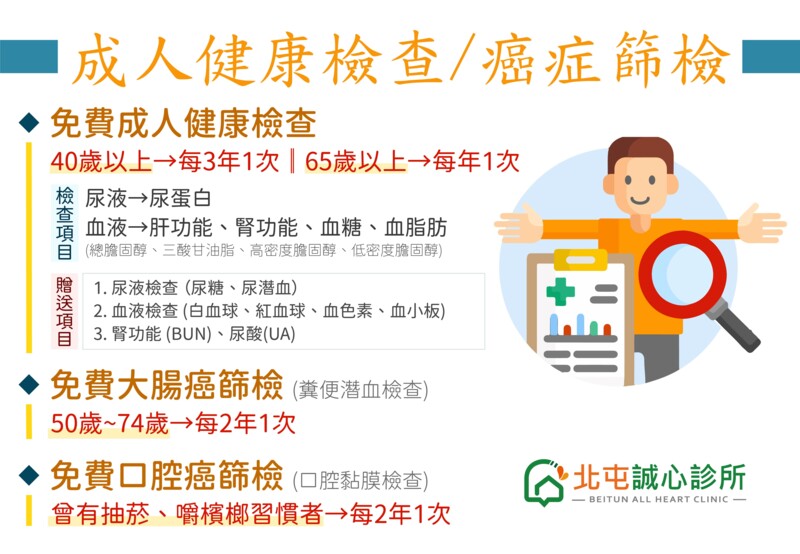 成人健康檢查/癌症篩檢

◆ 免費成人健康檢查

40歲以上→每3年1次 ‖ 65歲以上→每年1次

檢查項目

尿液→尿蛋白

血液→肝功能、腎功能、血糖、血脂肪
(總膽固醇、三酸甘油脂、高密度膽固醇、低密度膽固醇)

贈送項目

1. 尿液檢查 (尿糖、尿潛血)
2. 血液檢查 (白血球、紅血球、血色素、血小板)
3. 腎功能 (BUN)、尿酸(UA)

◆ 免費大腸癌篩檢 (糞便潛血檢查)

50歲~74歲→每2年1次

◆ 免費口腔癌篩檢 (口腔黏膜檢查)

曾有抽菸、嚼檳榔習慣者→每2年1次

北屯誠心診所
— BEITUN ALL HEART CLINIC —